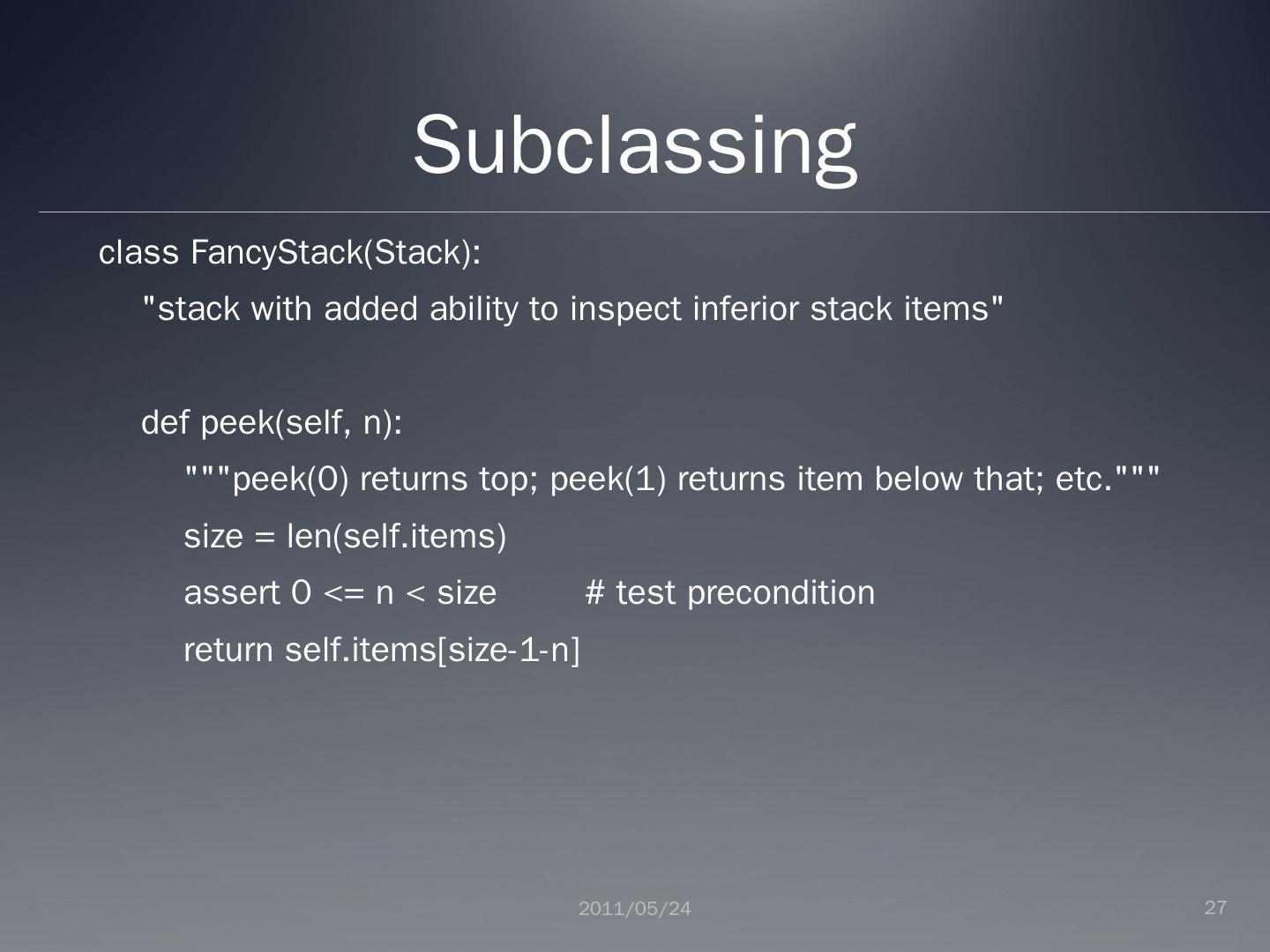 Subclassing

class FancyStack(Stack):
    "stack with added ability to inspect inferior stack items"

    def peek(self, n):
        """peek(0) returns top; peek(1) returns item below that; etc."""
        size = len(self.items)
        assert 0 <= n < size        # test precondition
        return self.items[size-1-n]

2011/05/24

27